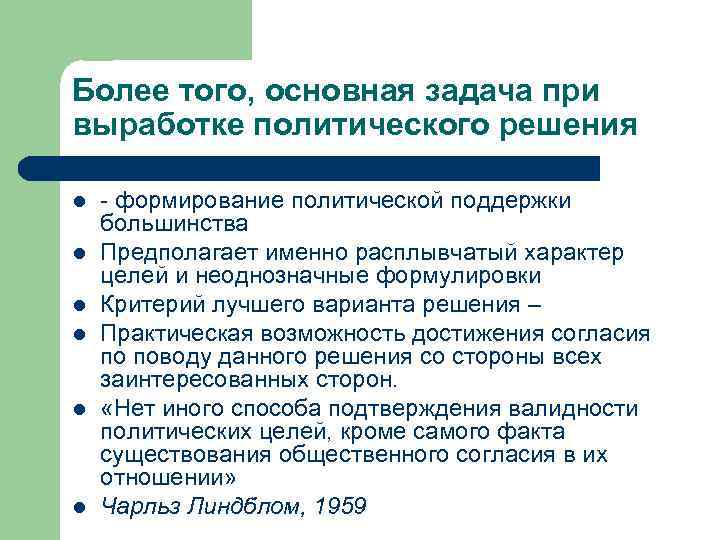 Более того, основная задача при выработке политического решения

- - формирование политической поддержки большинства
- Предполагает именно расплывчатый характер целей и неоднозначные формулировки
- Критерий лучшего варианта решения –
- Практическая возможность достижения согласия по поводу данного решения со стороны всех заинтересованных сторон.
- «Нет иного способа подтверждения валидности политических целей, кроме самого факта существования общественного согласия в их отношении»
- Чарльз Линдблом, 1959